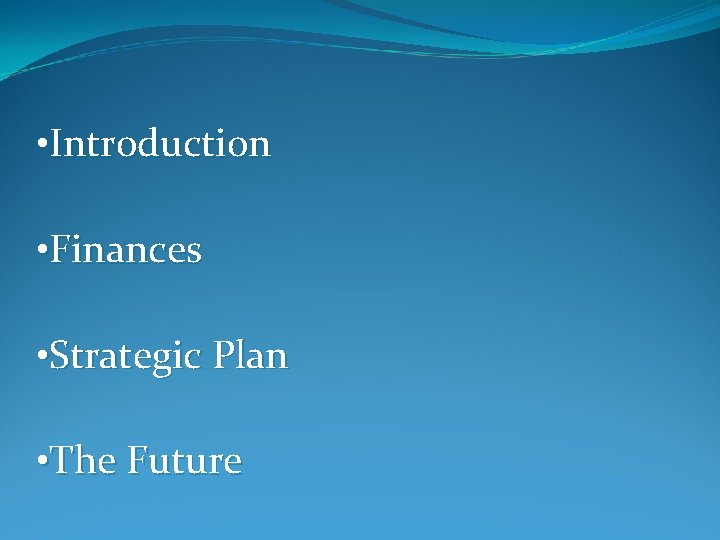 • Introduction

• Finances

• Strategic Plan

• The Future